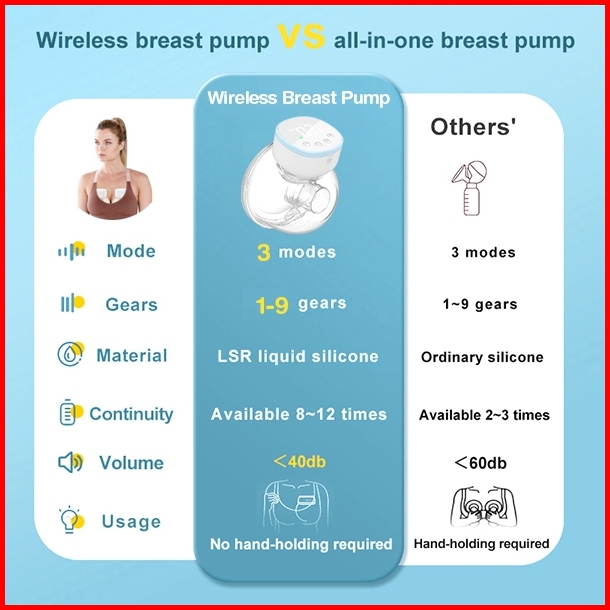 Wireless breast pump VS all-in-one breast pump

| | Wireless Breast Pump | Others' |
|---|---|---|
| Mode | 3 modes | 3 modes |
| Gears | 1-9 gears | 1~9 gears |
| Material | LSR liquid silicone | Ordinary silicone |
| Continuity | Available 8~12 times | Available 2~3 times |
| Volume | ＜40db | ＜60db |
| Usage | No hand-holding required | Hand-holding required |